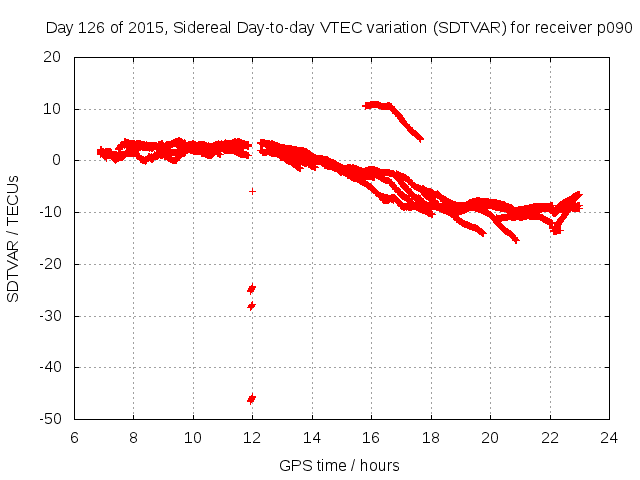 Day 126 of 2015, Sidereal Day-to-day VTEC variation (SDTVAR) for receiver p090

SDTVAR / TECUs

20
10
0
-10
-20
-30
-40
-50

6
8
10
12
14
16
18
20
22
24

GPS time / hours